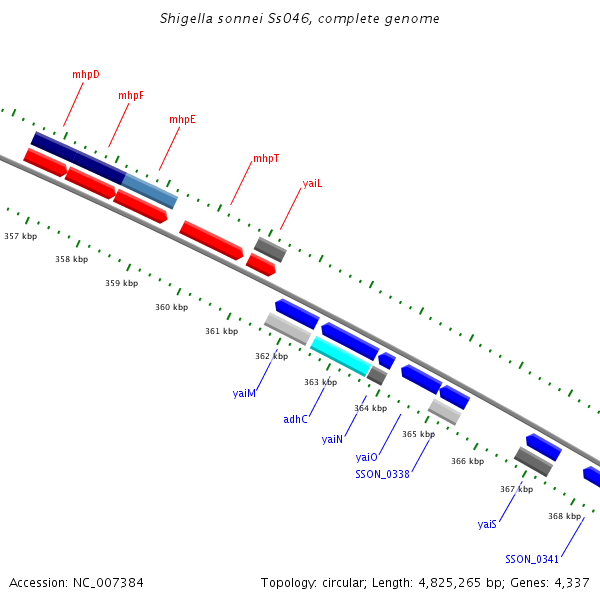 Shigella sonnei Ss046, complete genome

mhpD
mhpF
mhpE
mhpT
yaiL

357 kbp
358 kbp
359 kbp
360 kbp
361 kbp
362 kbp
363 kbp
364 kbp
365 kbp
366 kbp
367 kbp
368 kbp

yaiM
adhC
yaiN
yaiO
SSON_0338
yaiS
SSON_0341

Accession: NC_007384

Topology: circular; Length: 4,825,265 bp; Genes: 4,337